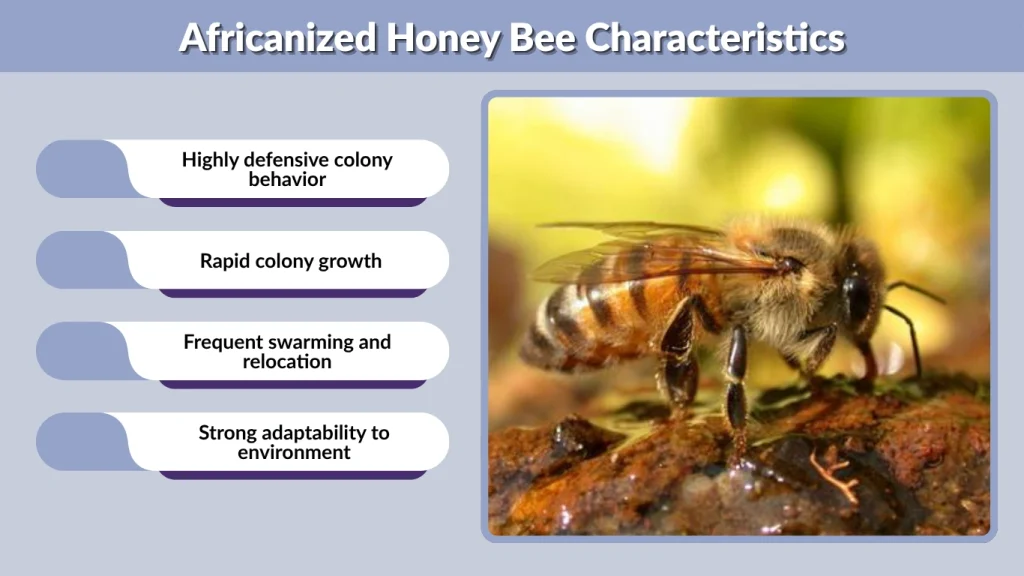 Africanized Honey Bee Characteristics

Highly defensive colony behavior

Rapid colony growth

Frequent swarming and relocation

Strong adaptability to environment